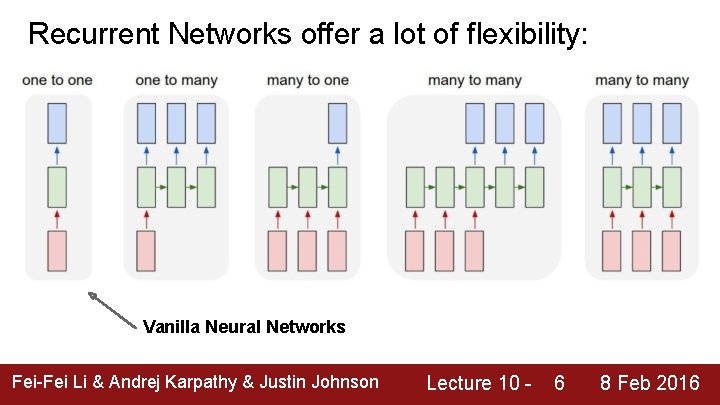 Recurrent Networks offer a lot of flexibility:

one to one

one to many

many to one

many to many

many to many

Vanilla Neural Networks

Fei-Fei Li & Andrej Karpathy & Justin Johnson

Lecture 10 - 6

8 Feb 2016